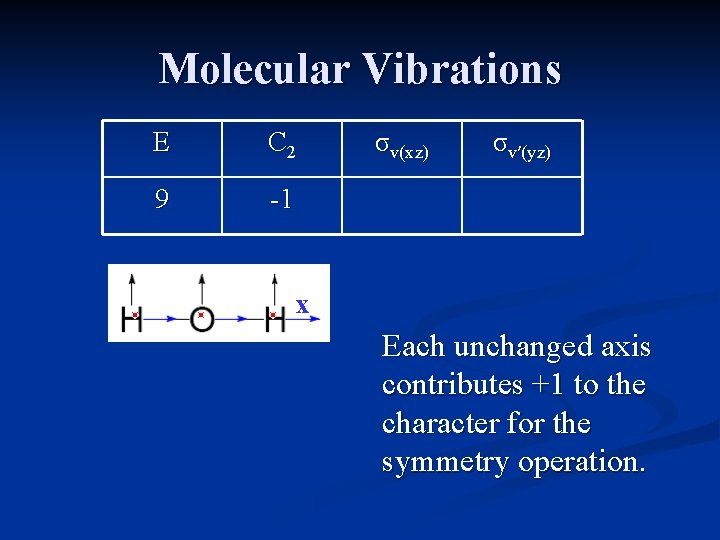 Molecular Vibrations

| E | $C_2$ | $\sigma_{v(xz)}$ | $\sigma_{v'(yz)}$ |
|---|---|---|---|
| 9 | -1 | | |

H O H x

Each unchanged axis contributes +1 to the character for the symmetry operation.